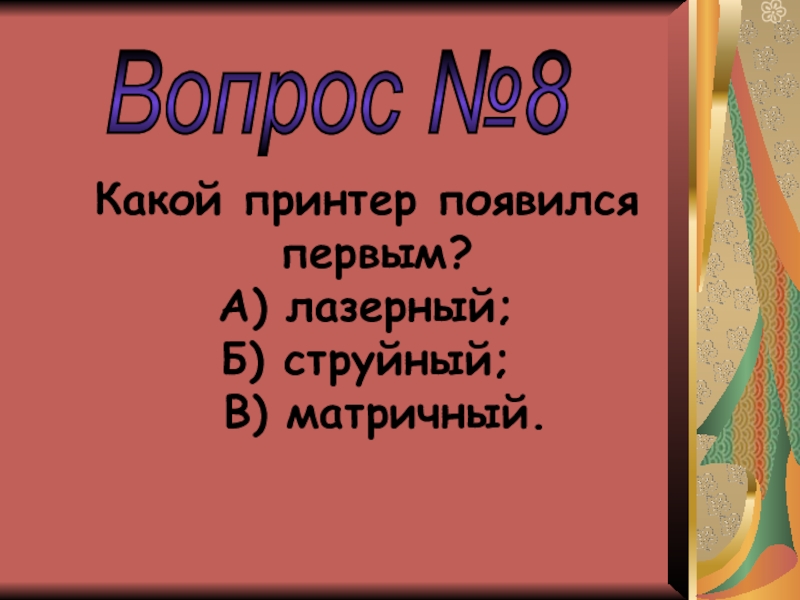 Вопрос №8

Какой принтер появился первым?
А) лазерный;
Б) струйный;
В) матричный.